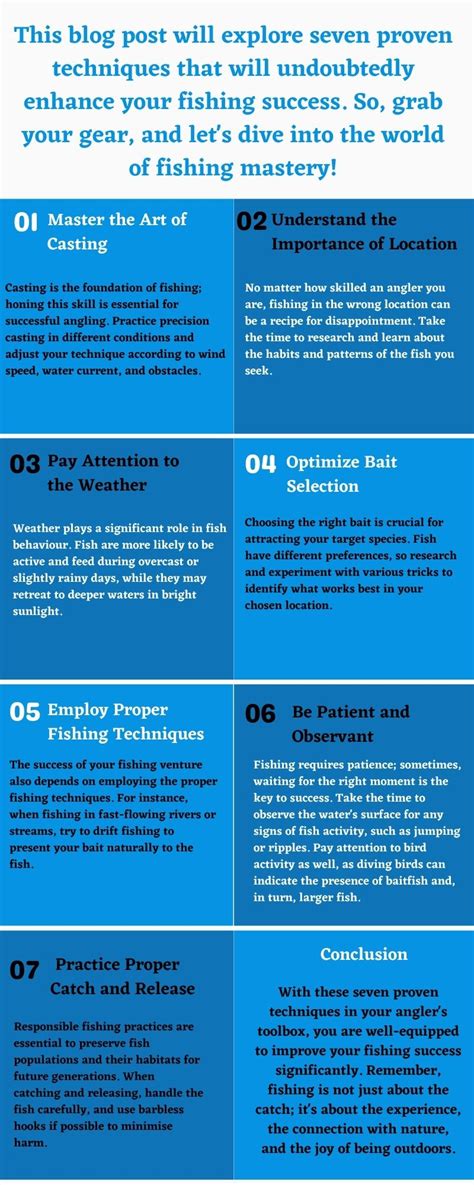 This blog post will explore seven proven techniques that will undoubtedly enhance your fishing success. So, grab your gear, and let's dive into the world of fishing mastery!

01 Master the Art of Casting

Casting is the foundation of fishing; honing this skill is essential for successful angling. Practice precision casting in different conditions and adjust your technique according to wind speed, water current, and obstacles.

02 Understand the Importance of Location

No matter how skilled an angler you are, fishing in the wrong location can be a recipe for disappointment. Take the time to research and learn about the habits and patterns of the fish you seek.

03 Pay Attention to the Weather

Weather plays a significant role in fish behaviour. Fish are more likely to be active and feed during overcast or slightly rainy days, while they may retreat to deeper waters in bright sunlight.

04 Optimize Bait Selection

Choosing the right bait is crucial for attracting your target species. Fish have different preferences, so research and experiment with various tricks to identify what works best in your chosen location.

05 Employ Proper Fishing Techniques

The success of your fishing venture also depends on employing the proper fishing techniques. For instance, when fishing in fast-flowing rivers or streams, try to drift fishing to present your bait naturally to the fish.

06 Be Patient and Observant

Fishing requires patience; sometimes, waiting for the right moment is the key to success. Take the time to observe the water's surface for any signs of fish activity, such as jumping or ripples. Pay attention to bird activity as well, as diving birds can indicate the presence of baitfish and, in turn, larger fish.

07 Practice Proper Catch and Release

Responsible fishing practices are essential to preserve fish populations and their habitats for future generations. When catching and releasing, handle the fish carefully, and use barbless hooks if possible to minimise harm.

Conclusion

With these seven proven techniques in your angler's toolbox, you are well-equipped to improve your fishing success significantly. Remember, fishing is not just about the catch; it's about the experience, the connection with nature, and the joy of being outdoors.